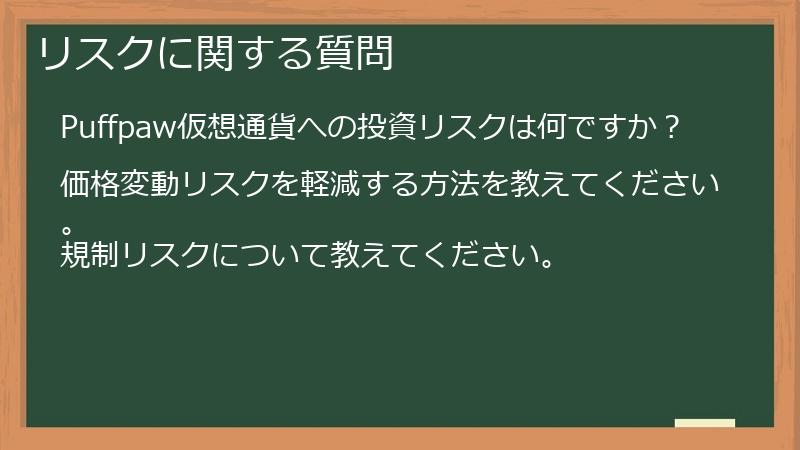 リスクに関する質問

Puffpaw仮想通貨への投資リスクは何ですか？

価格変動リスクを軽減する方法を教えてください。

規制リスクについて教えてください。